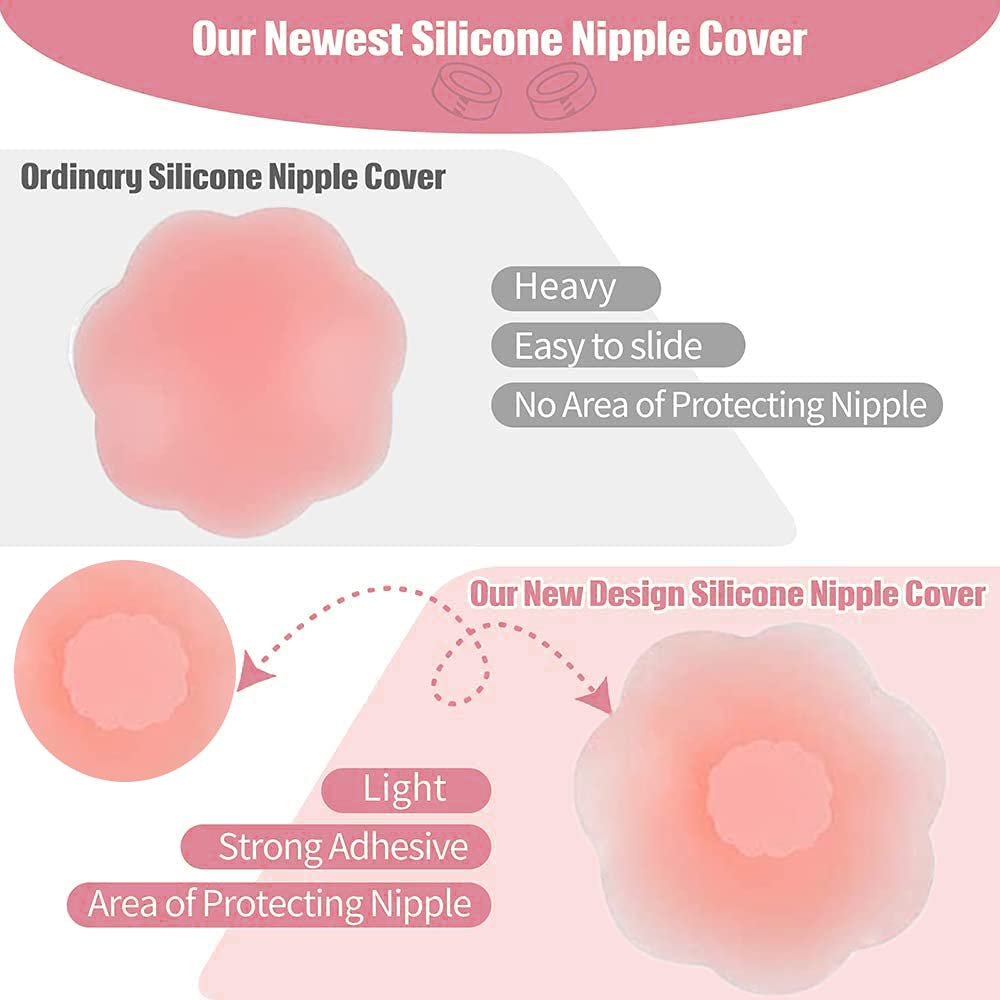 Our Newest Silicone Nipple Cover

Ordinary Silicone Nipple Cover

Heavy

Easy to slide

No Area of Protecting Nipple

Our New Design Silicone Nipple Cover

Light

Strong Adhesive

Area of Protecting Nipple